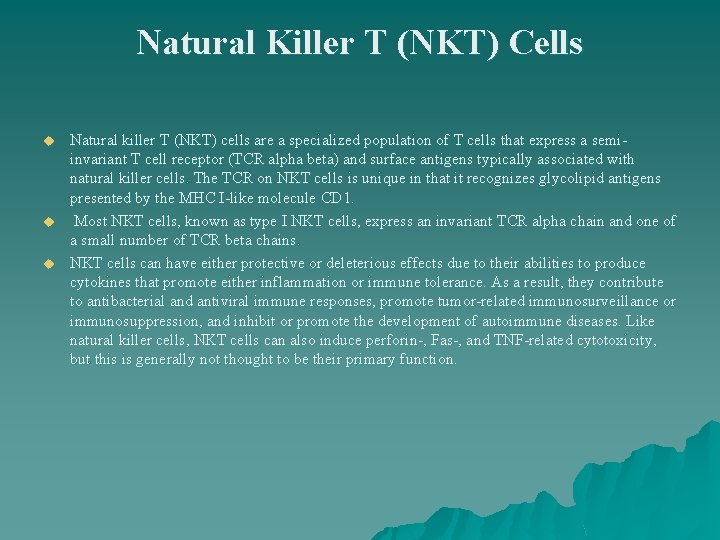 Natural Killer T (NKT) Cells

Natural killer T (NKT) cells are a specialized population of T cells that express a semi-invariant T cell receptor (TCR alpha beta) and surface antigens typically associated with natural killer cells. The TCR on NKT cells is unique in that it recognizes glycolipid antigens presented by the MHC I-like molecule CD1.

Most NKT cells, known as type I NKT cells, express an invariant TCR alpha chain and one of a small number of TCR beta chains.

NKT cells can have either protective or deleterious effects due to their abilities to produce cytokines that promote either inflammation or immune tolerance. As a result, they contribute to antibacterial and antiviral immune responses, promote tumor-related immunosurveillance or immunosuppression, and inhibit or promote the development of autoimmune diseases. Like natural killer cells, NKT cells can also induce perforin-, Fas-, and TNF-related cytotoxicity, but this is generally not thought to be their primary function.